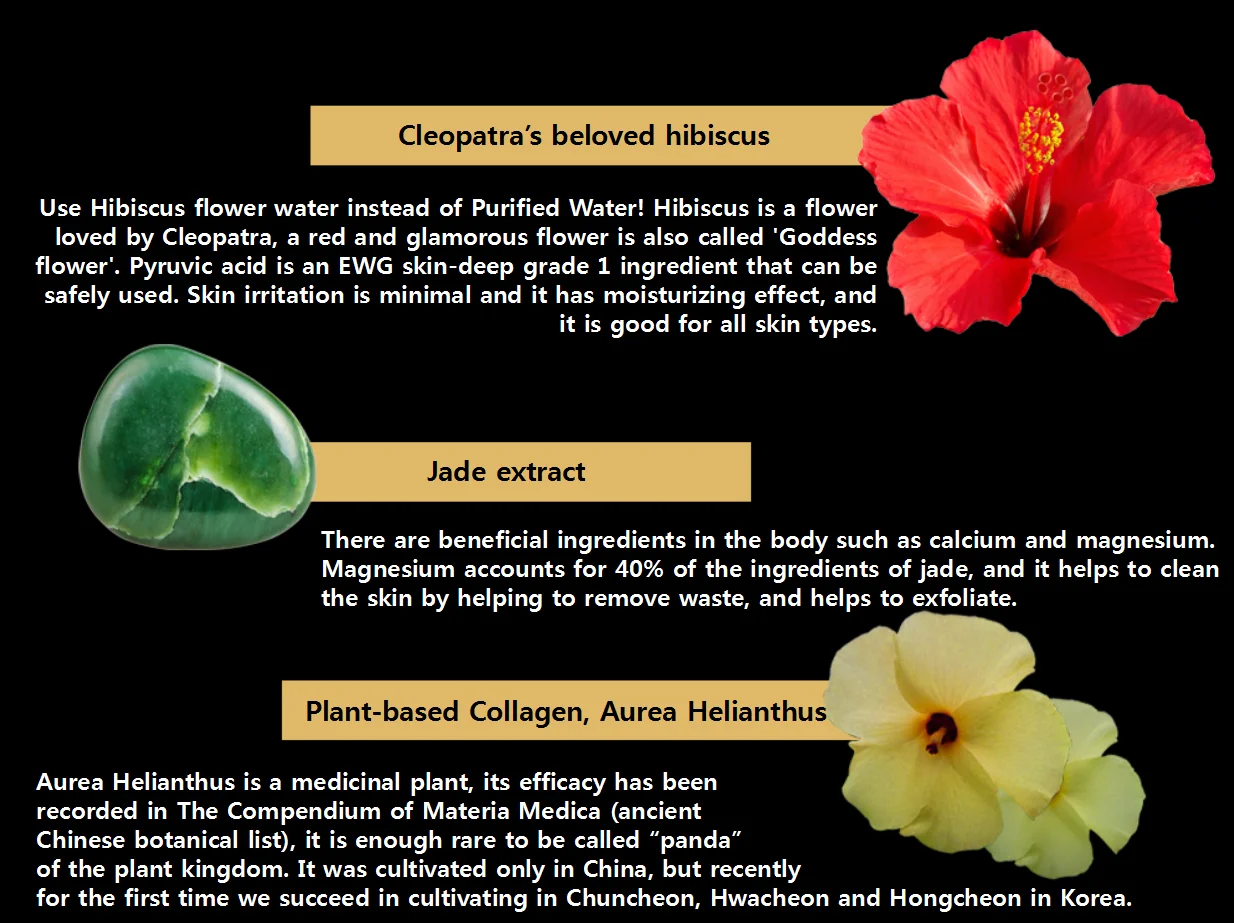 Cleopatra's beloved hibiscus

Use Hibiscus flower water instead of Purified Water! Hibiscus is a flower loved by Cleopatra, a red and glamorous flower is also called 'Goddess flower'. Pyruvic acid is an EWG skin-deep grade 1 ingredient that can be safely used. Skin irritation is minimal and it has moisturizing effect, and it is good for all skin types.

Jade extract

There are beneficial ingredients in the body such as calcium and magnesium. Magnesium accounts for 40% of the ingredients of jade, and it helps to clean the skin by helping to remove waste, and helps to exfoliate.

Plant-based Collagen, Aurea Helianthus

Aurea Helianthus is a medicinal plant, its efficacy has been recorded in The Compendium of Materia Medica (ancient Chinese botanical list), it is enough rare to be called "panda" of the plant kingdom. It was cultivated only in China, but recently for the first time we succeed in cultivating in Chuncheon, Hwacheon and Hongcheon in Korea.